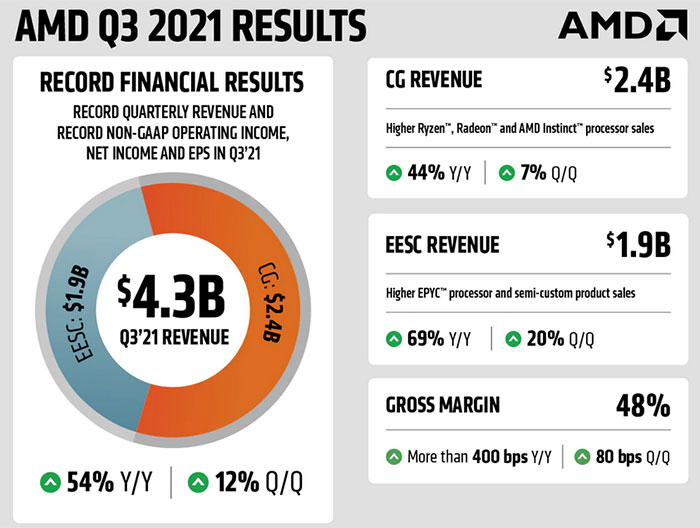 AMD Q3 2021 RESULTS

AMD

RECORD FINANCIAL RESULTS

RECORD QUARTERLY REVENUE AND RECORD NON-GAAP OPERATING INCOME, NET INCOME AND EPS IN Q3'21

EESC: $1.9B

$4.3B
Q3'21 REVENUE

CG: $2.4B

54% Y/Y | 12% Q/Q

CG REVENUE $2.4B

Higher Ryzen™, Radeon™ and AMD Instinct™ processor sales

44% Y/Y | 7% Q/Q

EESC REVENUE $1.9B

Higher EPYC™ processor and semi-custom product sales

69% Y/Y | 20% Q/Q

GROSS MARGIN 48%

More than 400 bps Y/Y | 80 bps Q/Q